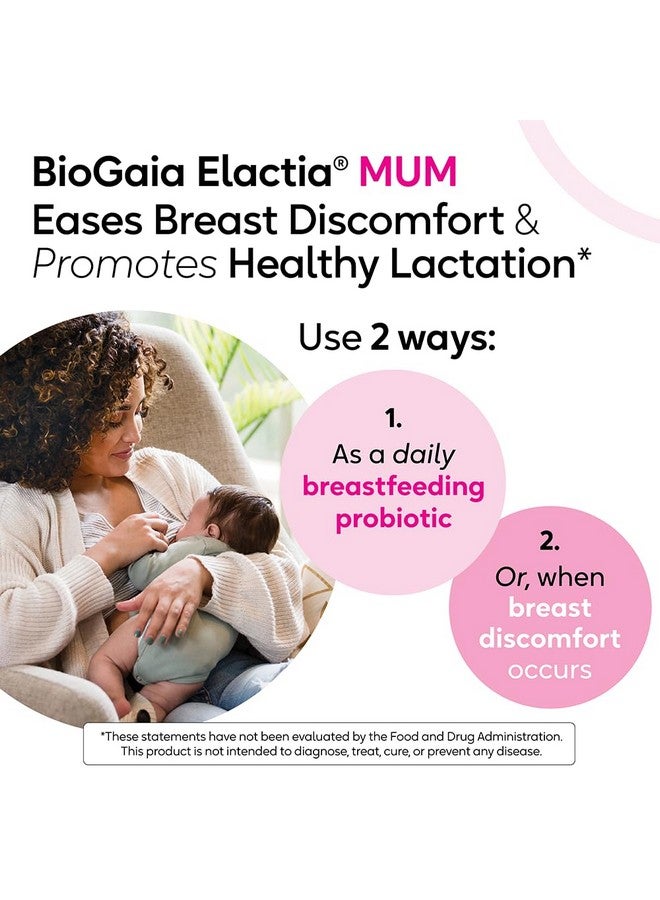 BioGaia Elactia® MUM
Eases Breast Discomfort & Promotes Healthy Lactation*

Use 2 ways:

1.
As a daily breastfeeding probiotic

2.
Or, when breast discomfort occurs

*These statements have not been evaluated by the Food and Drug Administration. This product is not intended to diagnose, treat, cure, or prevent any disease.